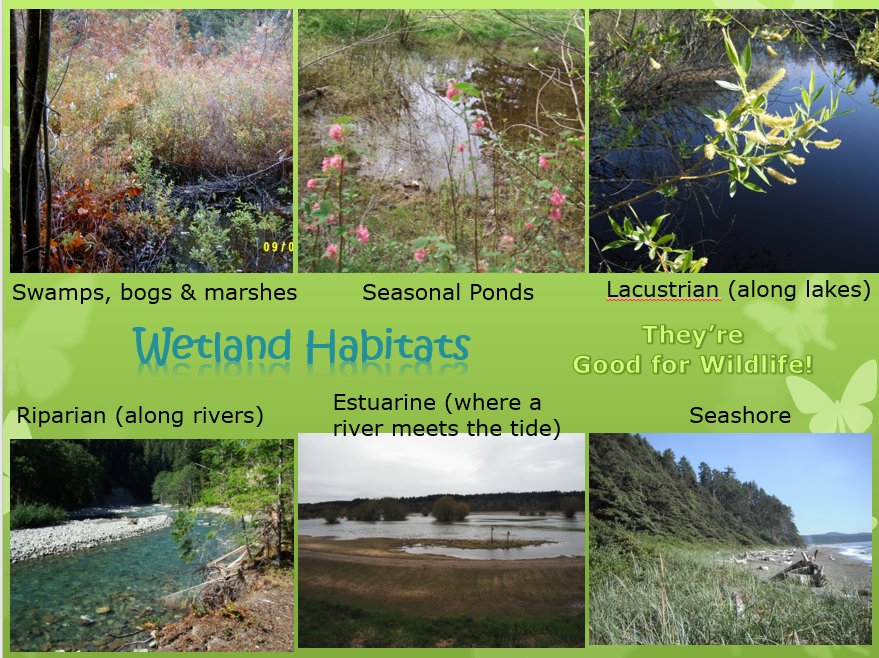 09/0

Swamps, bogs & marshes

Seasonal Ponds

Lacustrian (along lakes)

Wetland Habitats

They're Good for Wildlife!

Riparian (along rivers)

Estuarine (where a river meets the tide)

Seashore